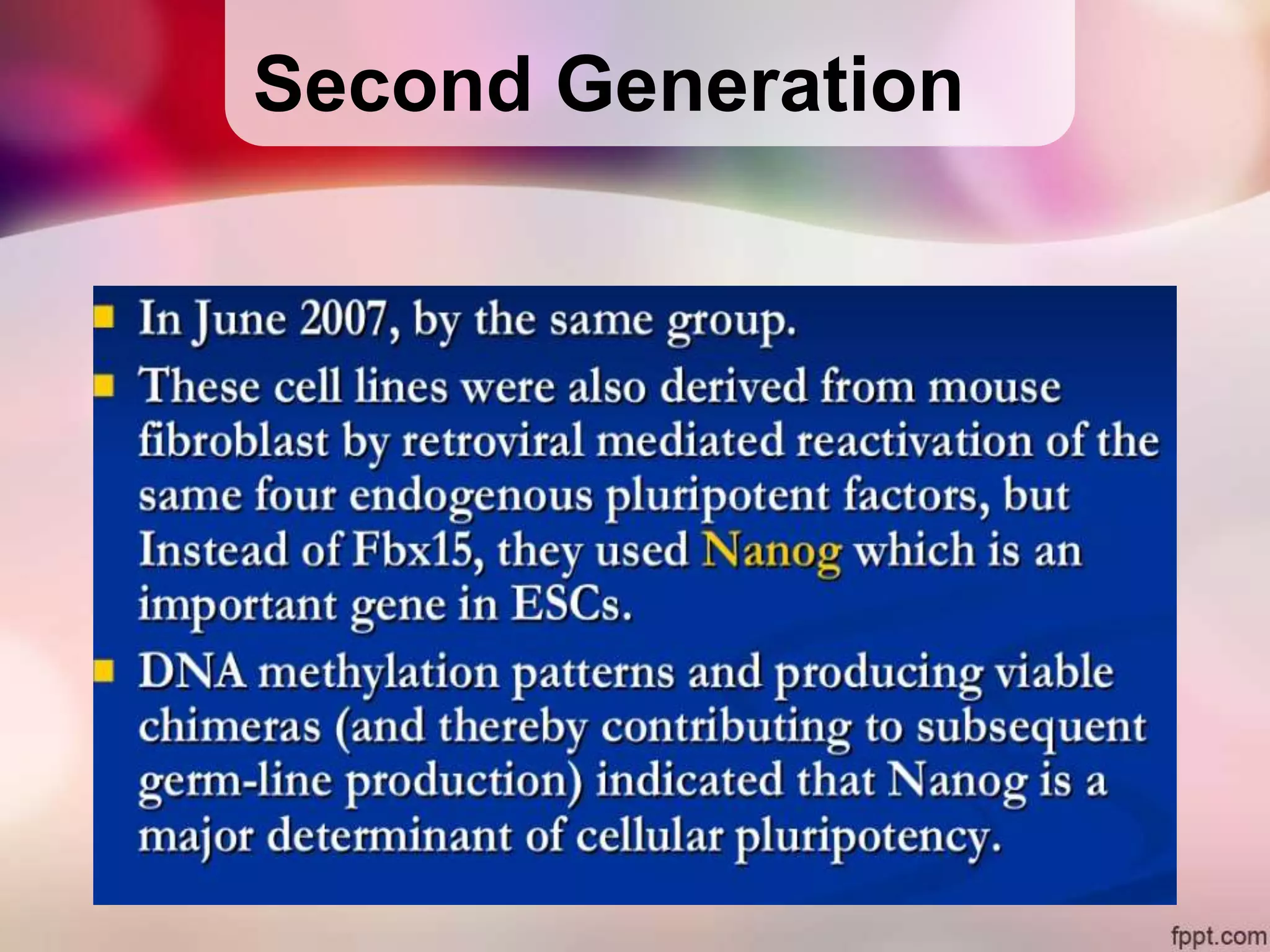 Second Generation

In June 2007, by the same group.

These cell lines were also derived from mouse fibroblast by retroviral mediated reactivation of the same four endogenous pluripotent factors, but Instead of Fbx15, they used Nanog which is an important gene in ESCs.

DNA methylation patterns and producing viable chimeras (and thereby contributing to subsequent germ-line production) indicated that Nanog is a major determinant of cellular pluripotency.

fppt.com